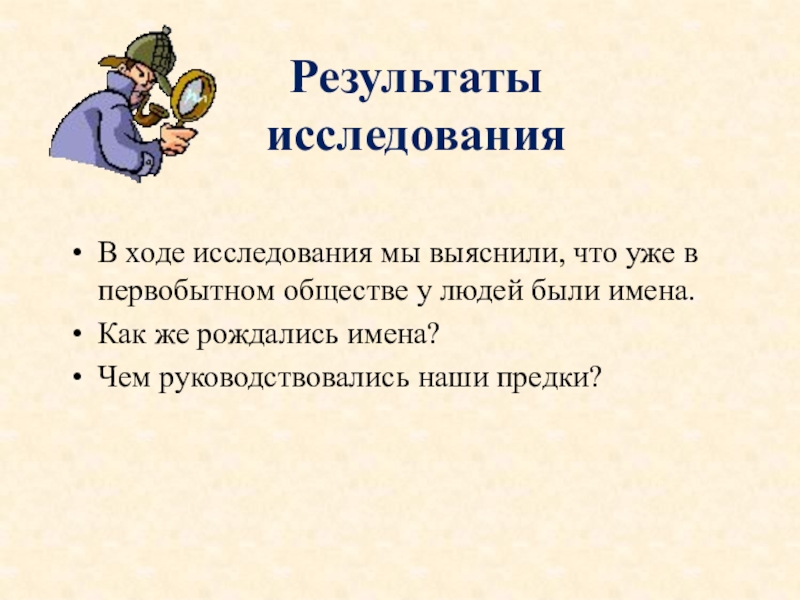 Результаты исследования

• В ходе исследования мы выяснили, что уже в первобытном обществе у людей были имена.
• Как же рождались имена?
• Чем руководствовались наши предки?